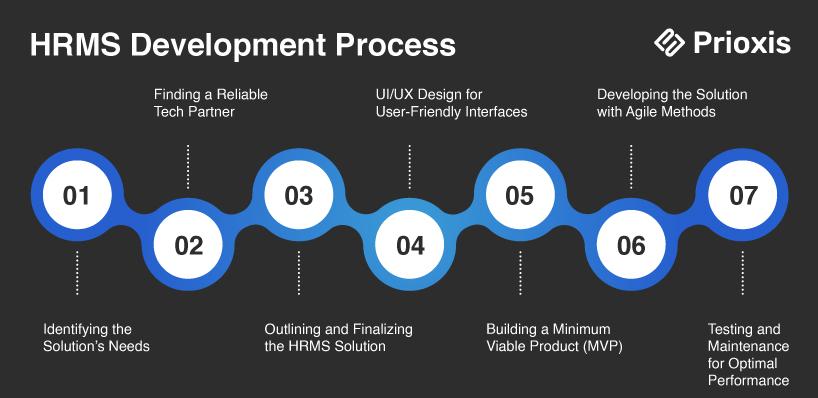 HRMS Development Process

Prioxis

Finding a Reliable Tech Partner

UI/UX Design for User-Friendly Interfaces

Developing the Solution with Agile Methods

01

02

03

04

05

06

07

Identifying the Solution's Needs

Outlining and Finalizing the HRMS Solution

Building a Minimum Viable Product (MVP)

Testing and Maintenance for Optimal Performance